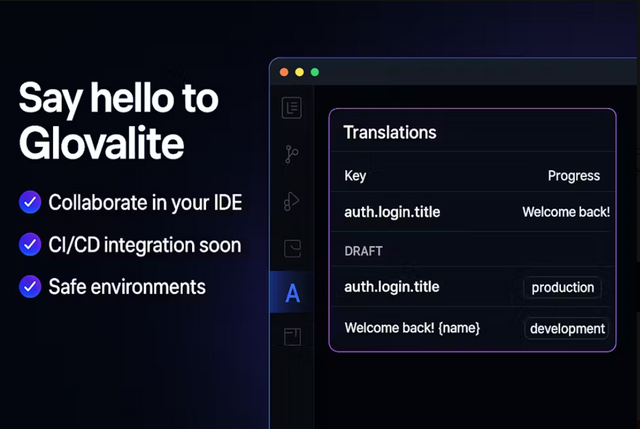 Say hello to Glovalite

Collaborate in your IDE

CI/CD integration soon

Safe environments

A

Translations

| Key | Progress |
|---|---|
| auth.login.title | Welcome back! |
| DRAFT | |
| auth.login.title | production |
| Welcome back! {name} | development |